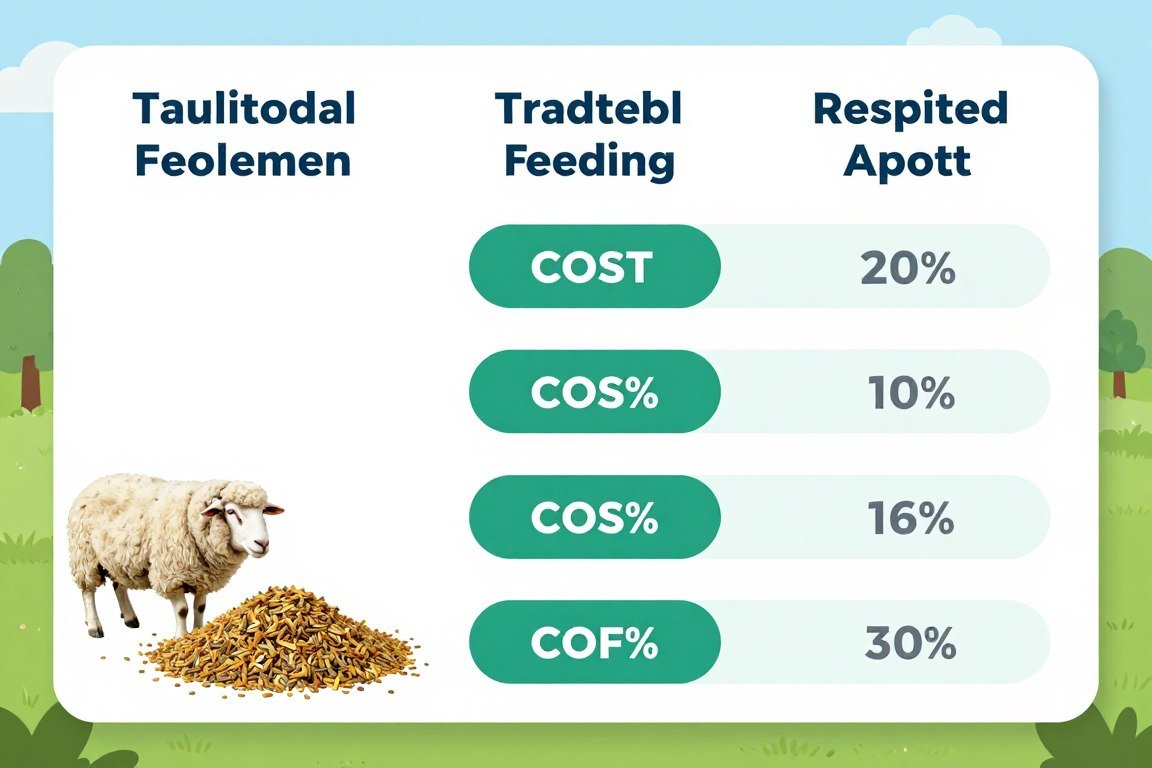 | Taulitodal Feolemen | Tradtebl Feeding | Respited Apott |
|---|---|---|
| | COST | 20% |
| | COS% | 10% |
| | COS% | 16% |
| | COF% | 30% |